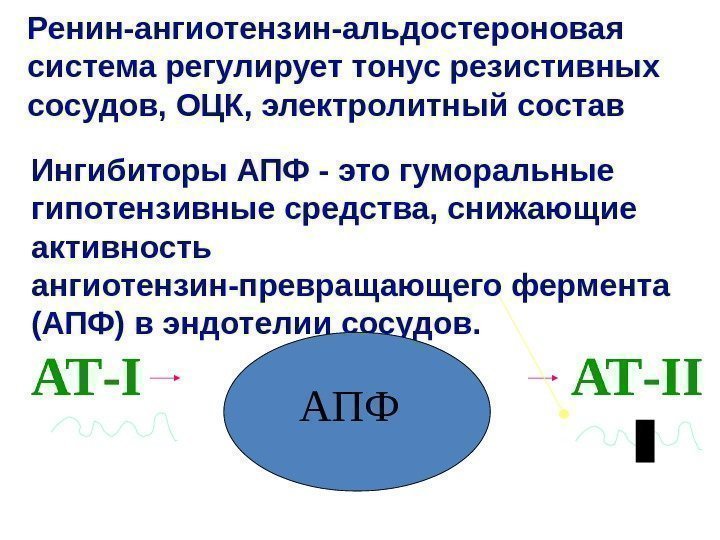 Ренин-ангиотензин-альдостероновая система регулирует тонус резистивных сосудов, ОЦК, электролитный состав

Ингибиторы АПФ - это гуморальные гипотензивные средства, снижающие активность ангиотензин-превращающего фермента (АПФ) в эндотелии сосудов.

АТ-I

АПФ

АТ-II